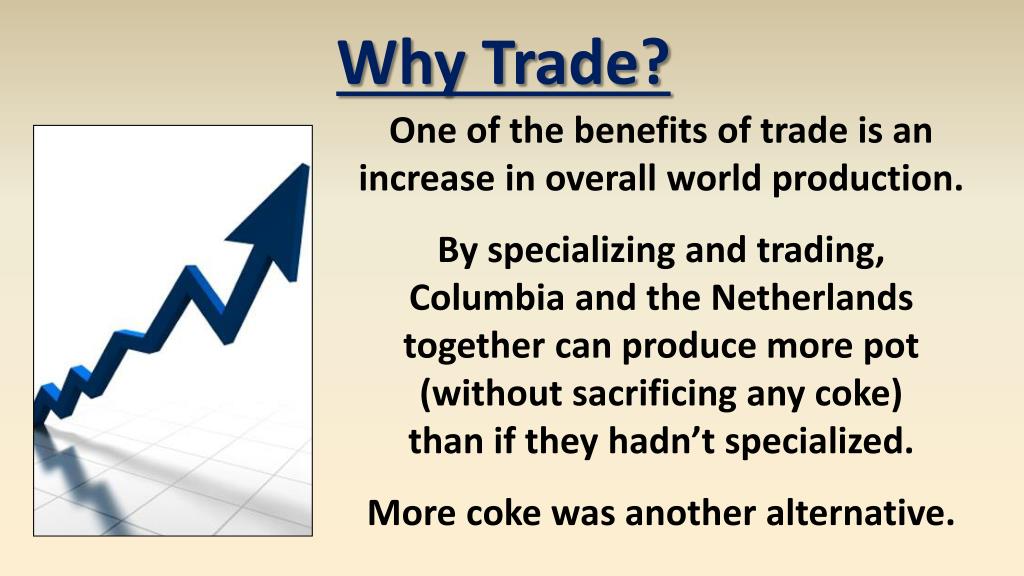 Why Trade?

One of the benefits of trade is an increase in overall world production.

By specializing and trading, Columbia and the Netherlands together can produce more pot (without sacrificing any coke) than if they hadn't specialized.

More coke was another alternative.